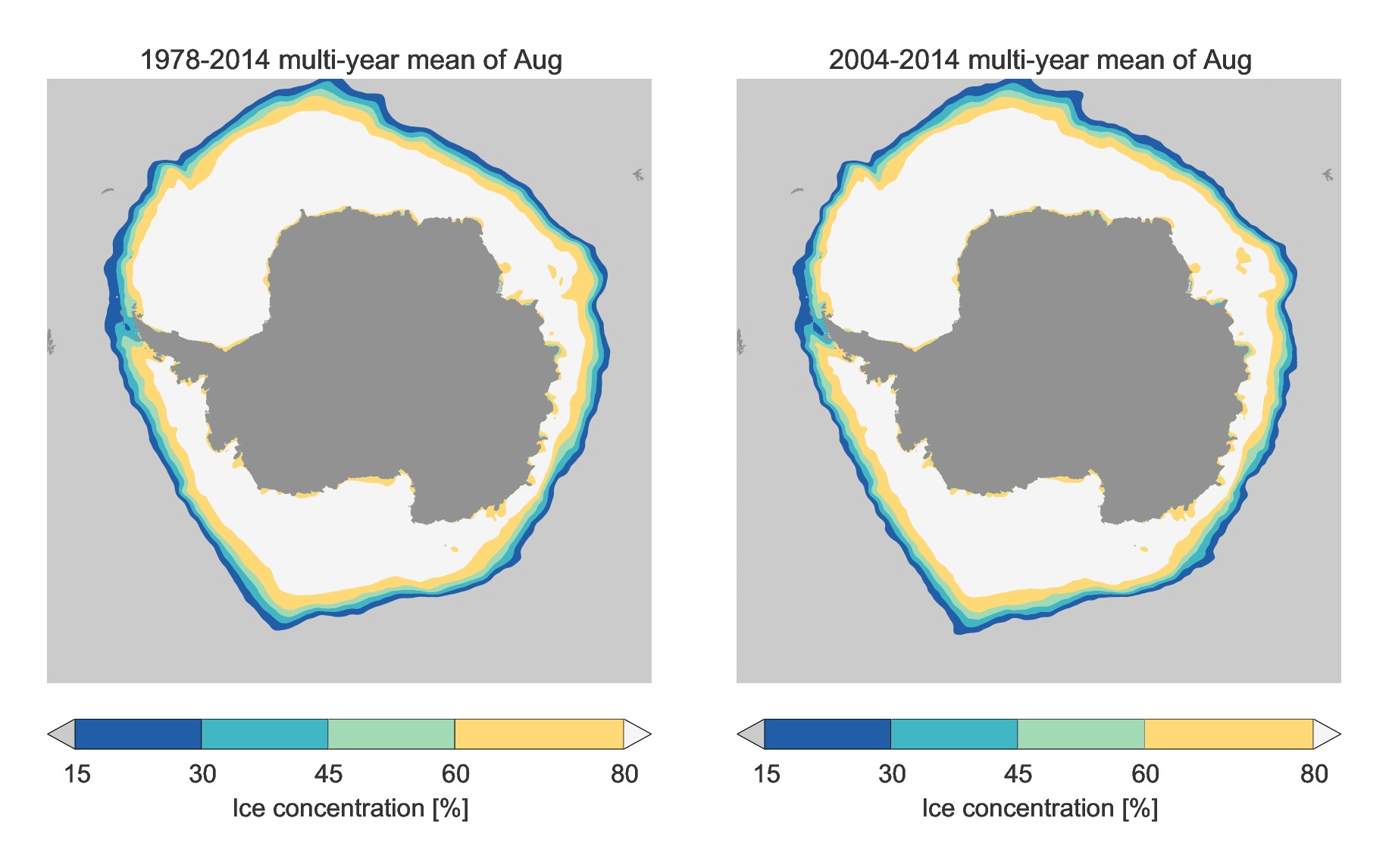 1978-2014 multi-year mean of Aug

15 30 45 60 80
Ice concentration [%]

2004-2014 multi-year mean of Aug

15 30 45 60 80
Ice concentration [%]